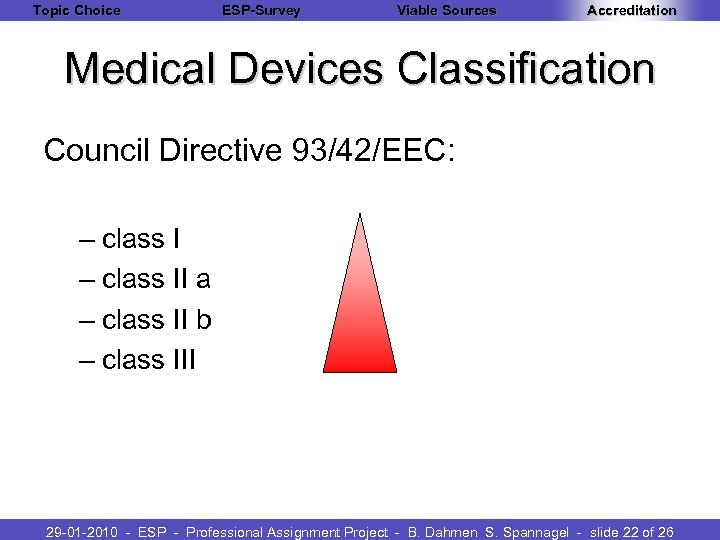 Topic Choice ESP-Survey Viable Sources Accreditation

Medical Devices Classification

Council Directive 93/42/EEC:

– class I
– class II a
– class II b
– class III

29-01-2010 - ESP - Professional Assignment Project - B. Dahmen S. Spannagel - slide 22 of 26